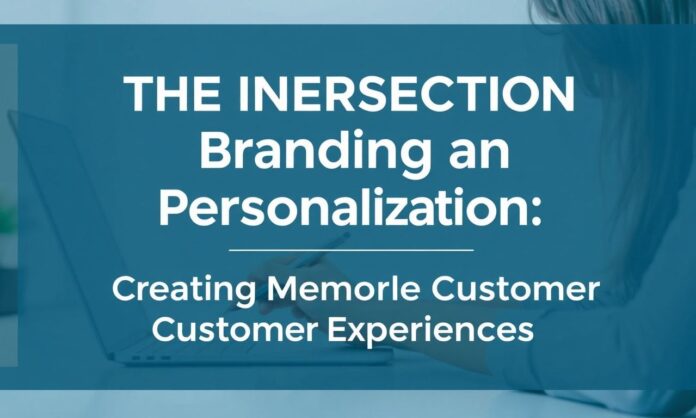 THE INERSECTION Branding an Personalization:

Creating Memorle Customer Customer Experiences